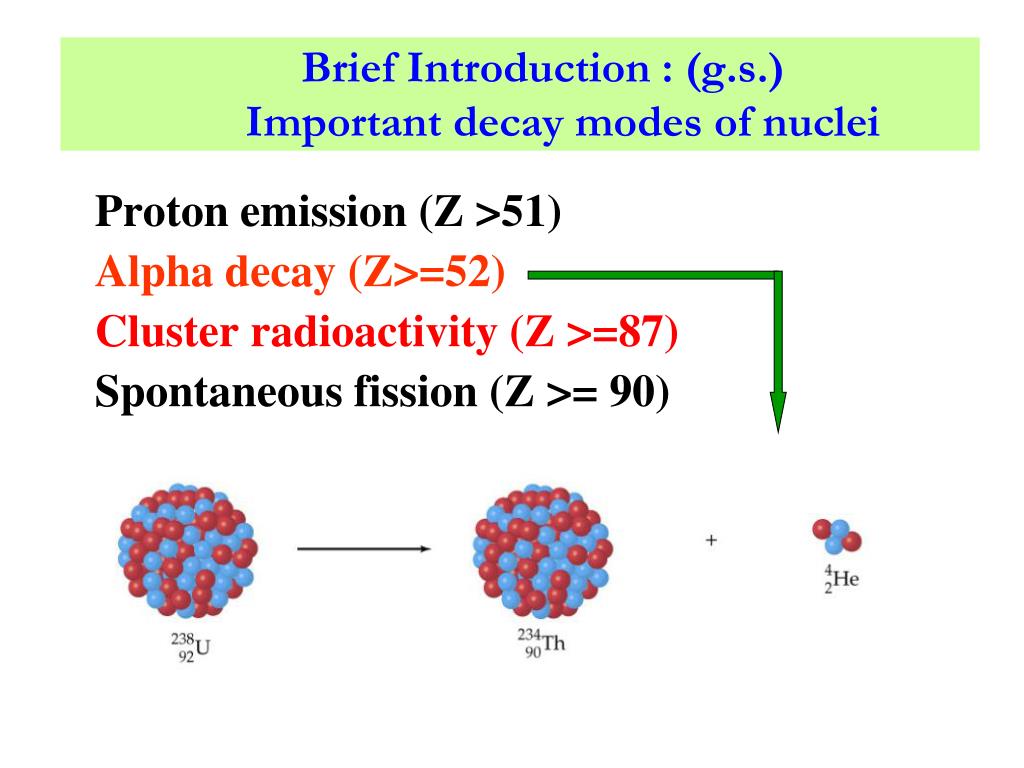 Brief Introduction : (g.s.)
Important decay modes of nuclei

Proton emission (Z >51)
Alpha decay (Z>=52)
Cluster radioactivity (Z >=87)
Spontaneous fission (Z >= 90)

$^{238}_{92}U$

$^{234}_{90}Th$

+

$^{4}_{2}He$